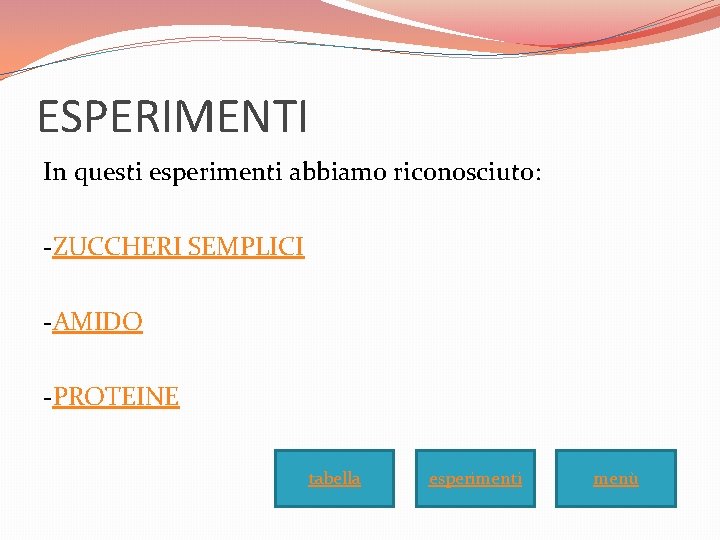 ESPERIMENTI

In questi esperimenti abbiamo riconosciuto:

-ZUCCHERI SEMPLICI

-AMIDO

-PROTEINE

tabella

esperimenti

menù